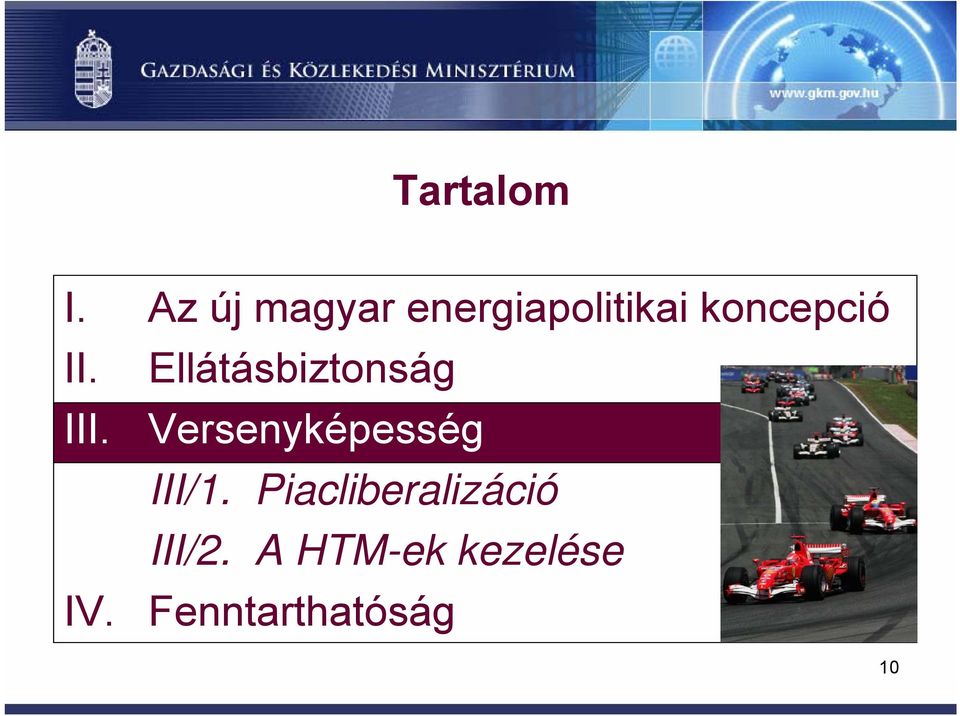 GAZDASÁGI ÉS KÖZLEKEDÉSI MINISZTÉRIUM

www.gkm.gov.hu

Tartalom

I. Az új magyar energiapolitikai koncepció

II. Ellátásbiztonság

III. Versenyképesség

III/1. Piacliberalizáció

III/2. A HTM-ek kezelése

IV. Fenntarthatóság

10